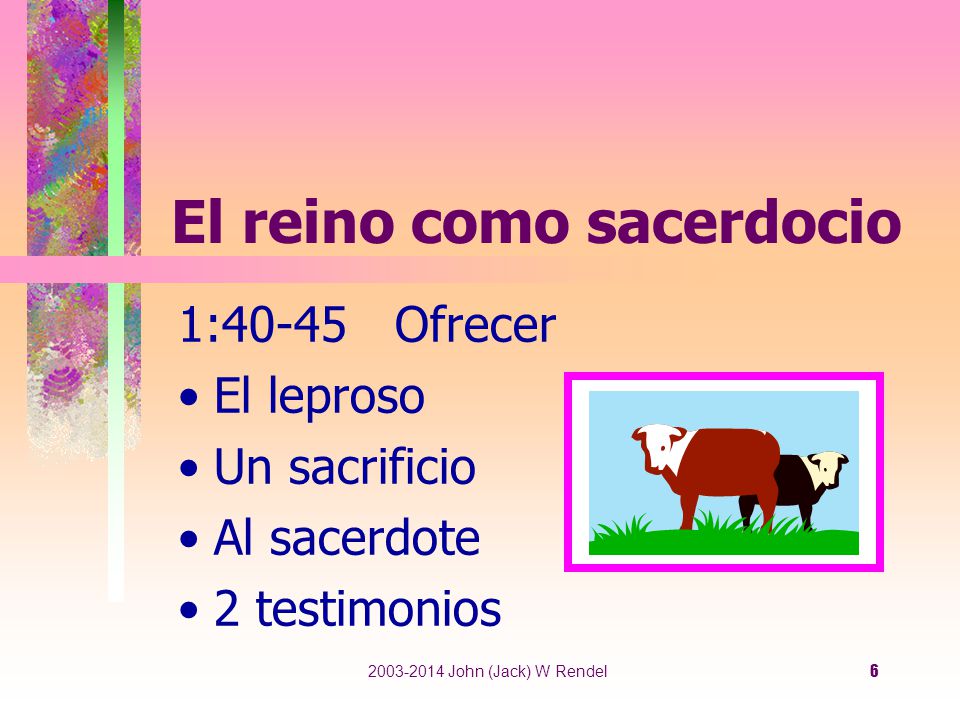 El reino como sacerdocio

1:40-45 Ofrecer

• El leproso
• Un sacrificio
• Al sacerdote
• 2 testimonios

2003-2014 John (Jack) W Rendel

6